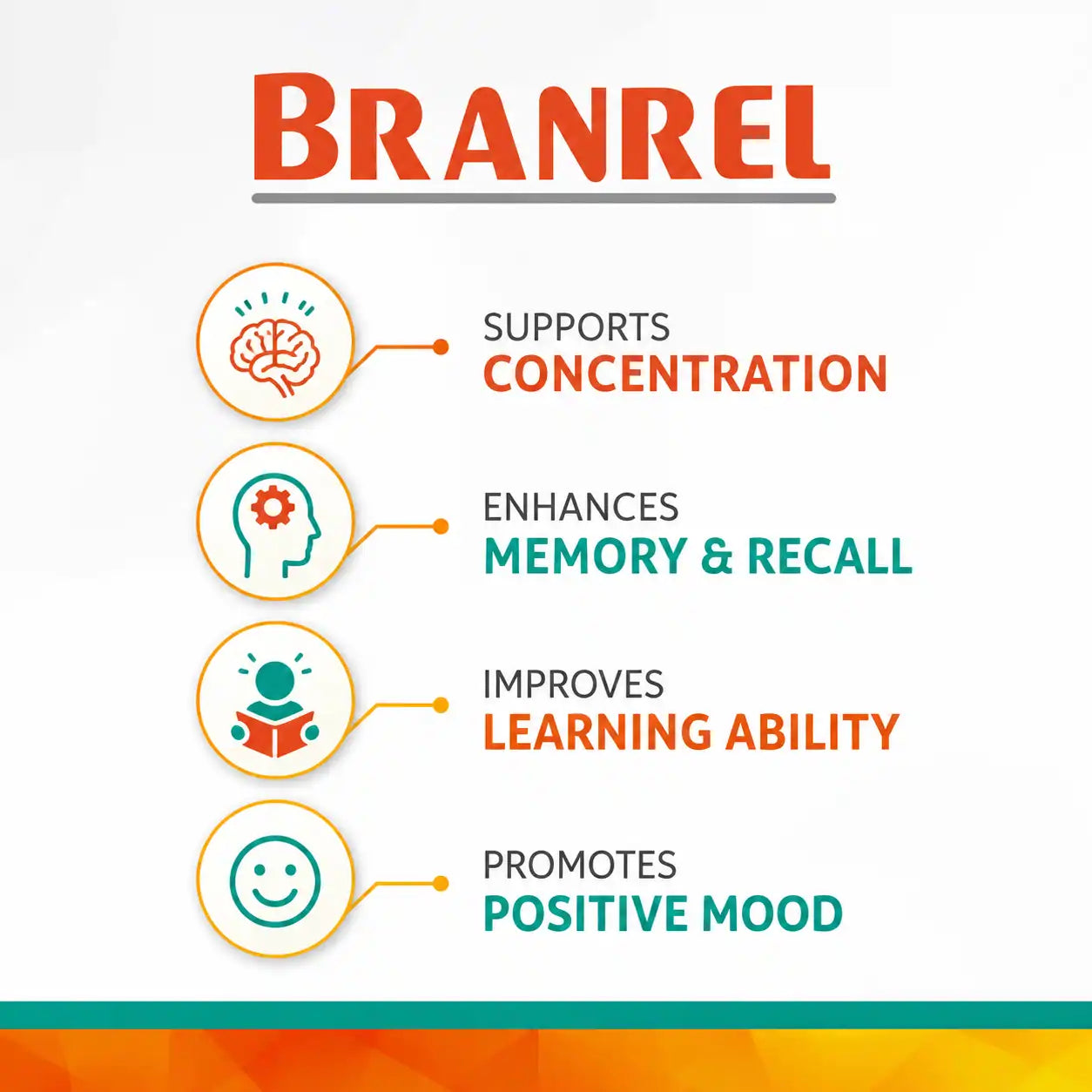 BRANREL

SUPPORTS
CONCENTRATION

ENHANCES
MEMORY & RECALL

IMPROVES
LEARNING ABILITY

PROMOTES
POSITIVE MOOD